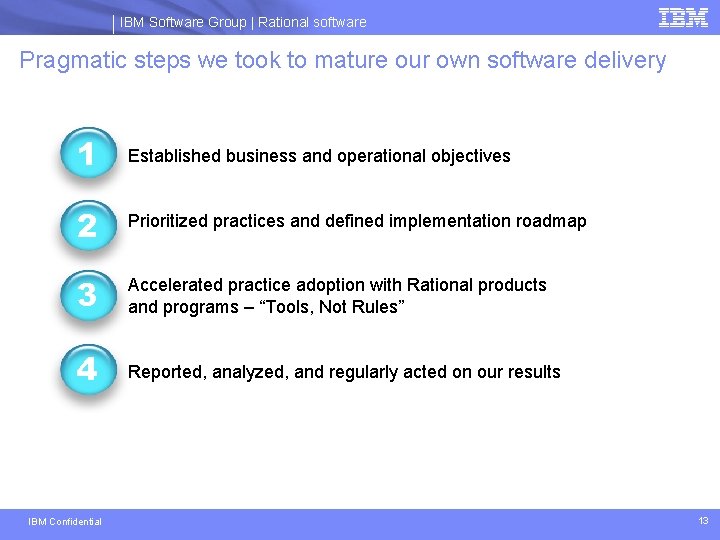 IBM Software Group | Rational software

IBM

Pragmatic steps we took to mature our own software delivery

1
Established business and operational objectives

2
Prioritized practices and defined implementation roadmap

3
Accelerated practice adoption with Rational products and programs – "Tools, Not Rules"

4
Reported, analyzed, and regularly acted on our results

IBM Confidential

13